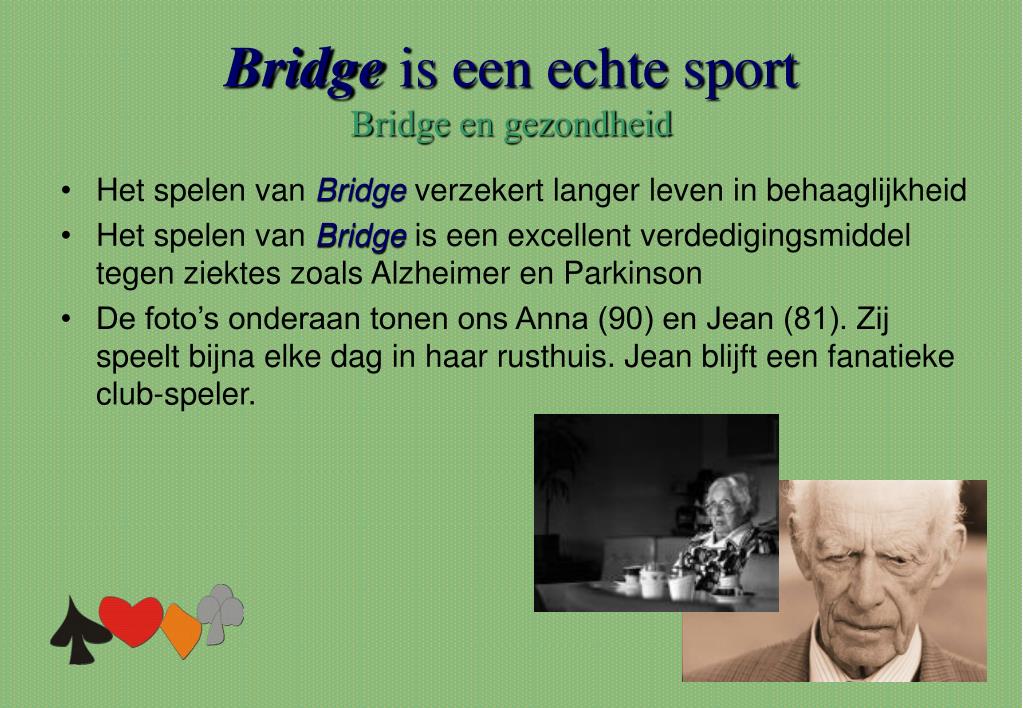 Bridge is een echte sport
Bridge en gezondheid

• Het spelen van Bridge verzekert langer leven in behaaglijkheid
• Het spelen van Bridge is een excellent verdedigingsmiddel tegen ziektes zoals Alzheimer en Parkinson
• De foto's onderaan tonen ons Anna (90) en Jean (81). Zij speelt bijna elke dag in haar rusthuis. Jean blijft een fanatieke club-speler.